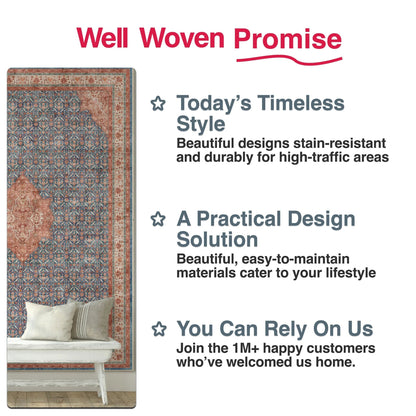 Well Woven Promise

Today's Timeless Style
Beautiful designs stain-resistant and durably for high-traffic areas

A Practical Design Solution
Beautiful, easy-to-maintain materials cater to your lifestyle

You Can Rely On Us
Join the 1M+ happy customers who've welcomed us home.